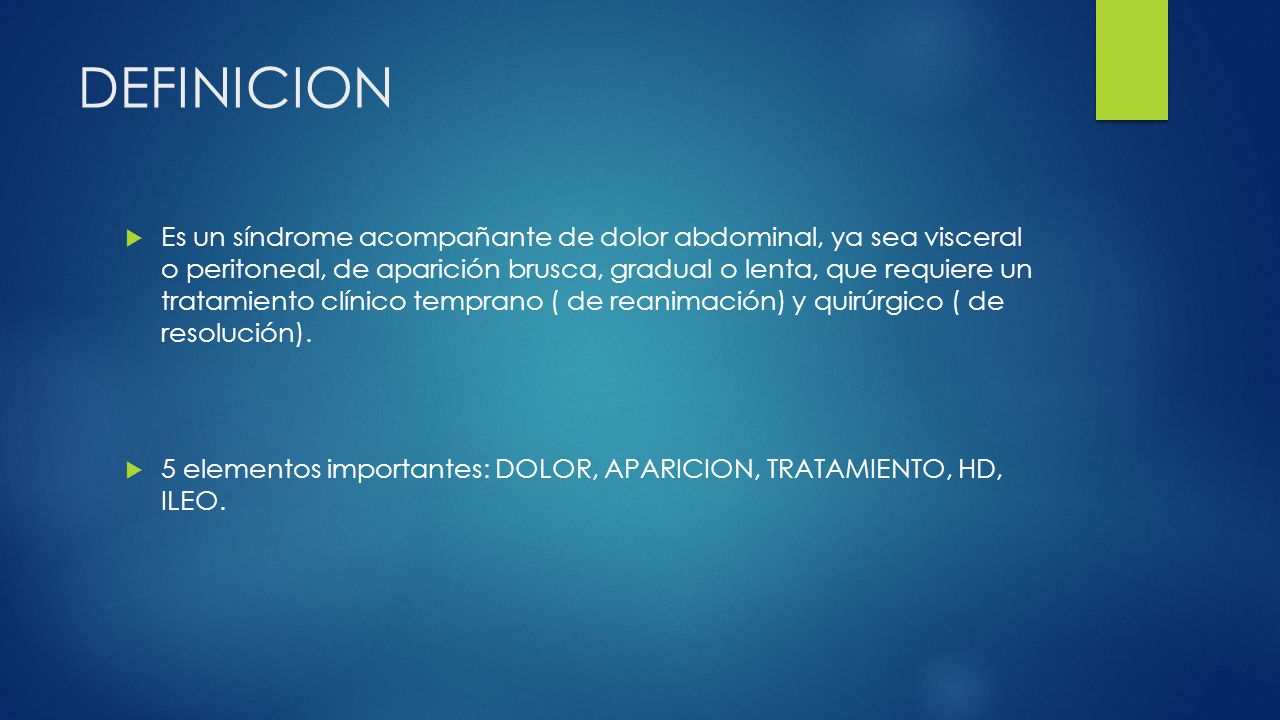 DEFINICION

Es un síndrome acompañante de dolor abdominal, ya sea visceral o peritoneal, de aparición brusca, gradual o lenta, que requiere un tratamiento clínico temprano ( de reanimación) y quirúrgico ( de resolución).

5 elementos importantes: DOLOR, APARICION, TRATAMIENTO, HD, ILEO.